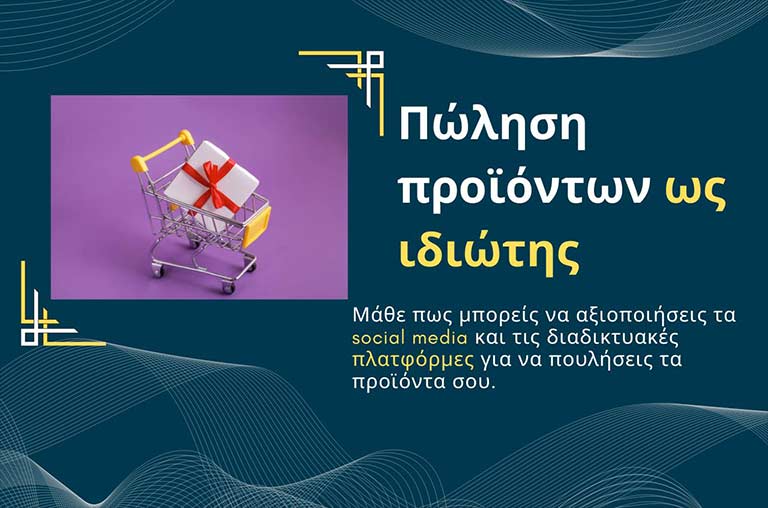 Πώληση προϊόντων ως ιδιώτης

Μάθε πως μπορείς να αξιοποιήσεις τα social media και τις διαδικτυακές πλατφόρμες για να πουλήσεις τα προϊόντα σου.